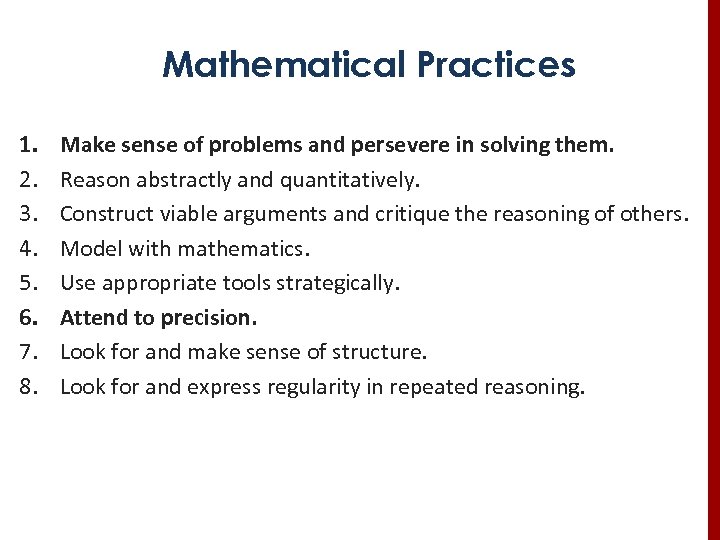 Mathematical Practices

1. Make sense of problems and persevere in solving them.
2. Reason abstractly and quantitatively.
3. Construct viable arguments and critique the reasoning of others.
4. Model with mathematics.
5. Use appropriate tools strategically.
6. Attend to precision.
7. Look for and make sense of structure.
8. Look for and express regularity in repeated reasoning.